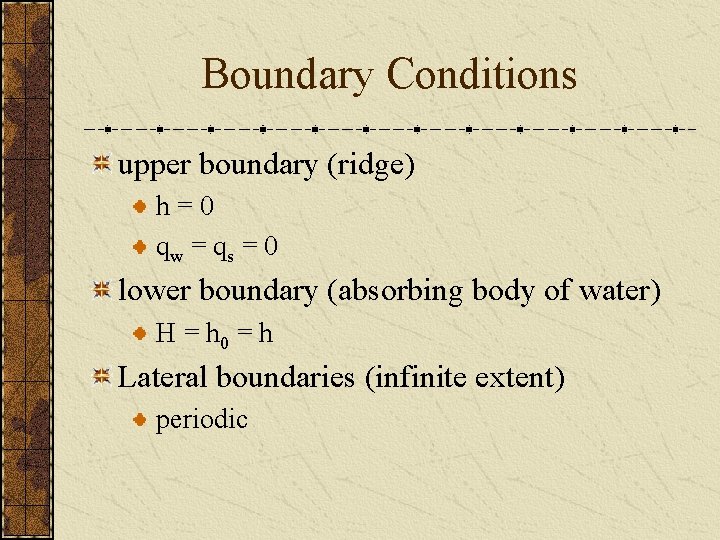 Boundary Conditions

upper boundary (ridge)

$h = 0$

$q_w = q_s = 0$

lower boundary (absorbing body of water)

$H = h_0 = h$

Lateral boundaries (infinite extent)

periodic